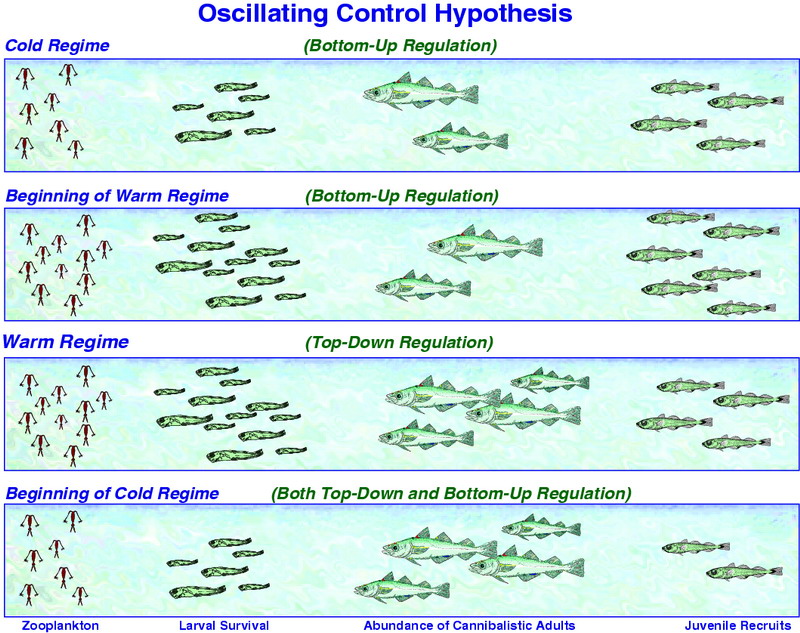 Oscillating Control Hypothesis

Cold Regime (Bottom-Up Regulation)

Beginning of Warm Regime (Bottom-Up Regulation)

Warm Regime (Top-Down Regulation)

Beginning of Cold Regime (Both Top-Down and Bottom-Up Regulation)

Zooplankton Larval Survival Abundance of Cannibalistic Adults Juvenile Recruits